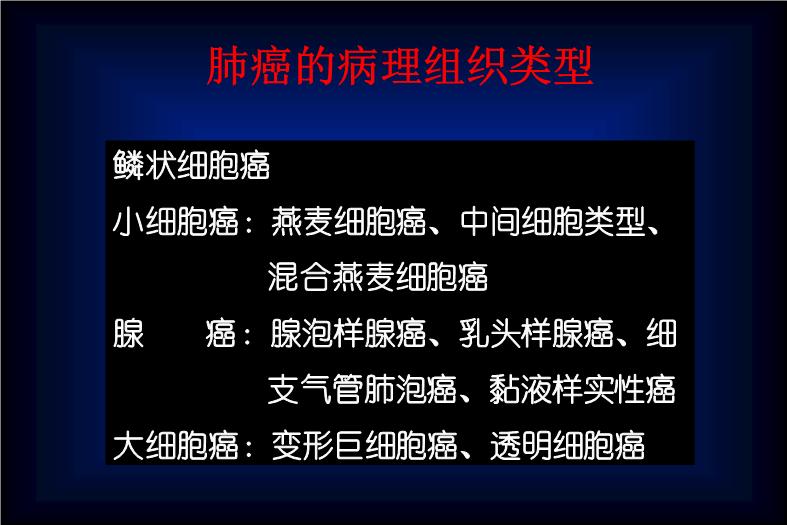 肺癌的病理组织类型

鳞状细胞癌

小细胞癌：燕麦细胞癌、中间细胞类型、混合燕麦细胞癌

腺　　癌：腺泡样腺癌、乳头样腺癌、细支气管肺泡癌、黏液样实性癌

大细胞癌：变形巨细胞癌、透明细胞癌